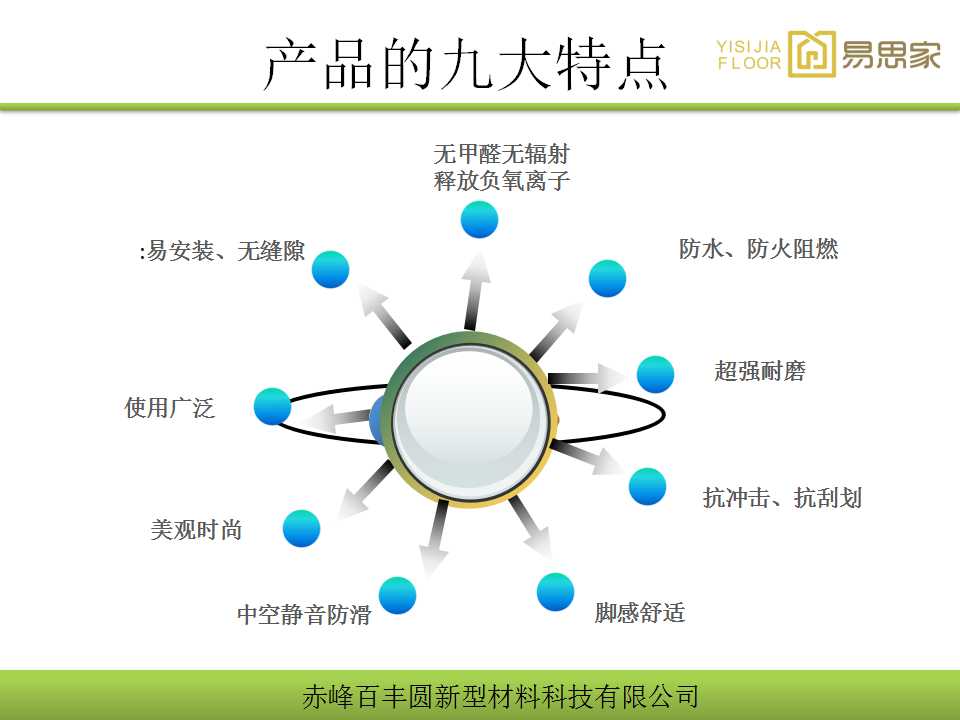 产品的九大特点

YISIJIA FLOOR 易思家

无甲醛无辐射
释放负氧离子

:易安装、无缝隙

防水、防火阻燃

超强耐磨

使用广泛

抗冲击、抗刮划

美观时尚

中空静音防滑

脚感舒适

赤峰百丰圆新型材料科技有限公司